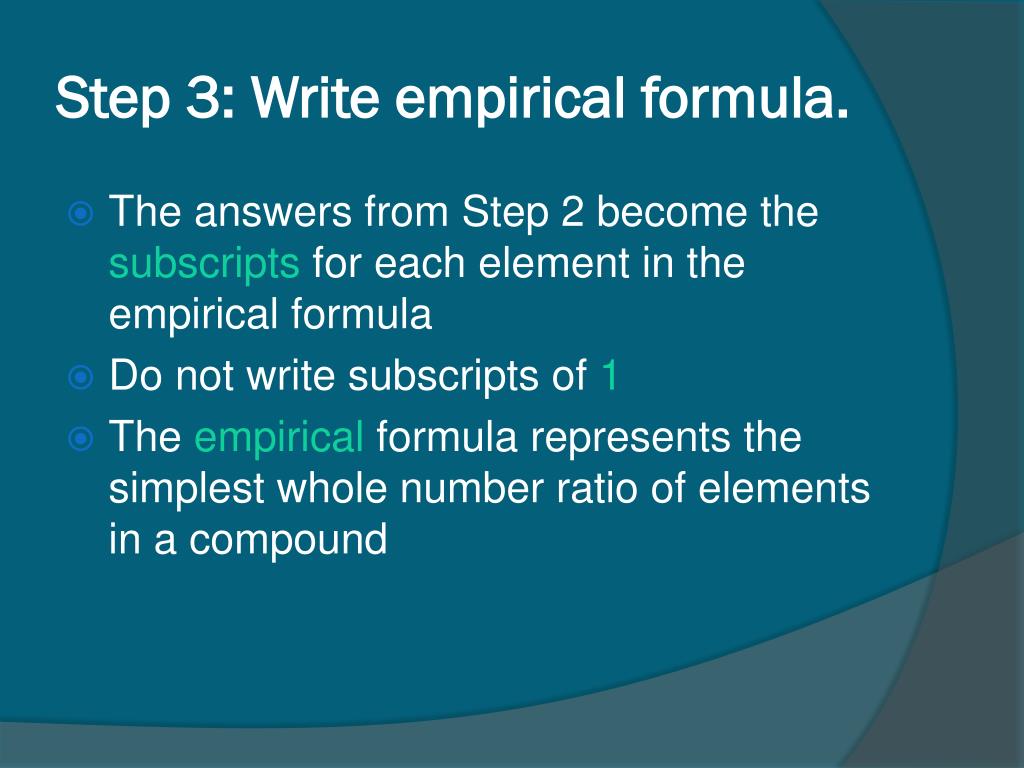 Step 3: Write empirical formula.

The answers from Step 2 become the subscripts for each element in the empirical formula

Do not write subscripts of 1

The empirical formula represents the simplest whole number ratio of elements in a compound